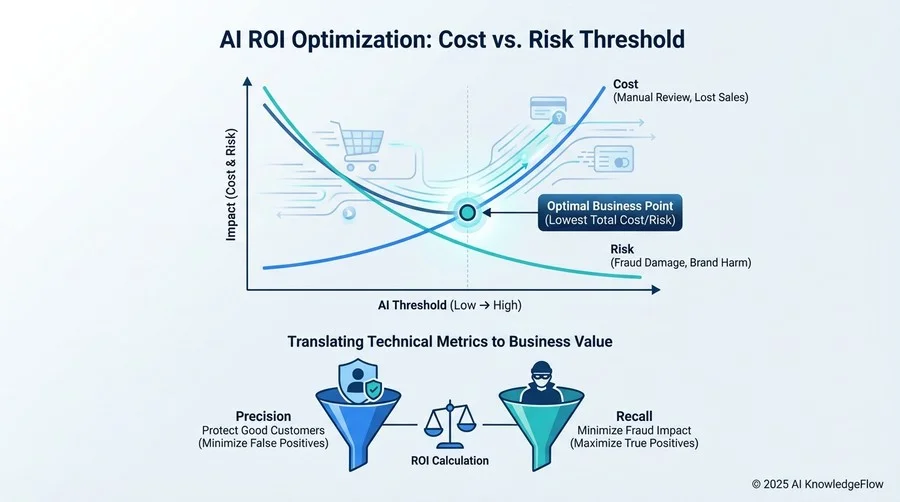 AI ROI Optimization: Cost vs. Risk Threshold

Impact (Cost & Risk)

Cost
(Manual Review, Lost Sales)

Optimal Business Point
(Lowest Total Cost/Risk)

Risk
(Fraud Damage, Brand Harm)

AI Threshold (Low → High)

Translating Technical Metrics to Business Value

Precision
Protect Good Customers
(Minimize False Positives)

ROI Calculation

Recall
Minimize Fraud Impact
(Maximize True Positives)

© 2025 AI KnowledgeFlow